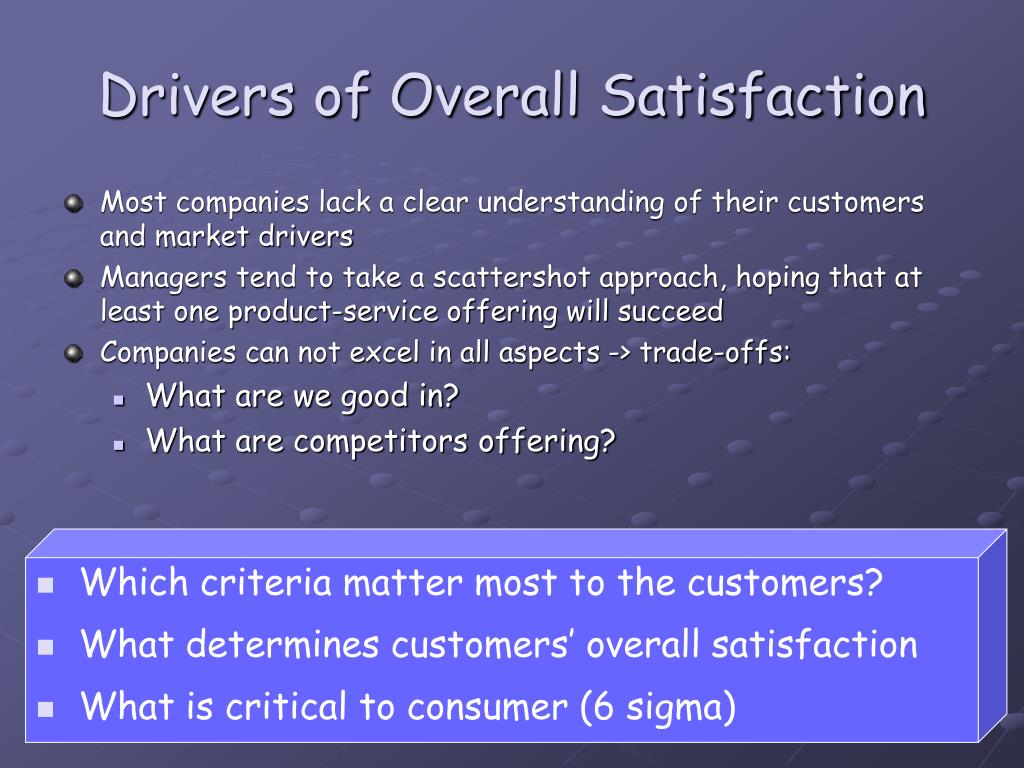 Drivers of Overall Satisfaction

Most companies lack a clear understanding of their customers and market drivers

Managers tend to take a scattershot approach, hoping that at least one product-service offering will succeed

Companies can not excel in all aspects -> trade-offs:

What are we good in?

What are competitors offering?

Which criteria matter most to the customers?

What determines customers' overall satisfaction

What is critical to consumer (6 sigma)